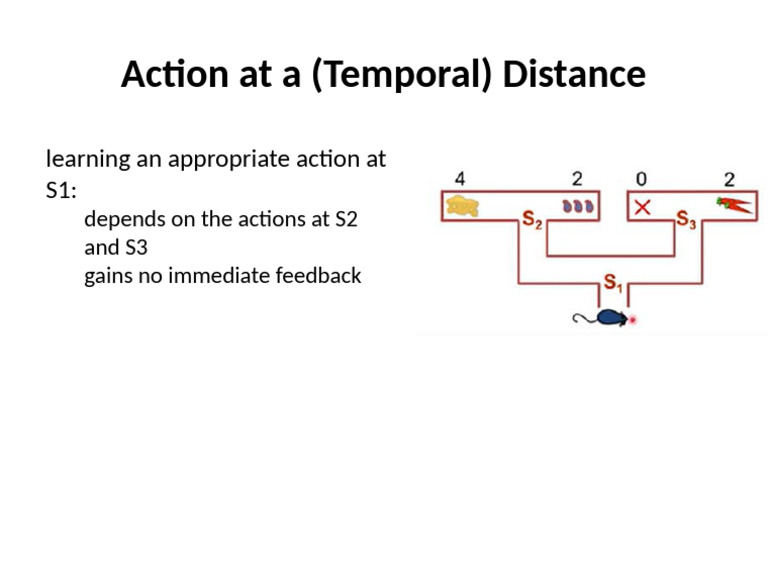 Action at a (Temporal) Distance

learning an appropriate action at S1:

depends on the actions at S2 and S3

gains no immediate feedback

4

2

0

2

$S_2$

$S_3$

$S_1$